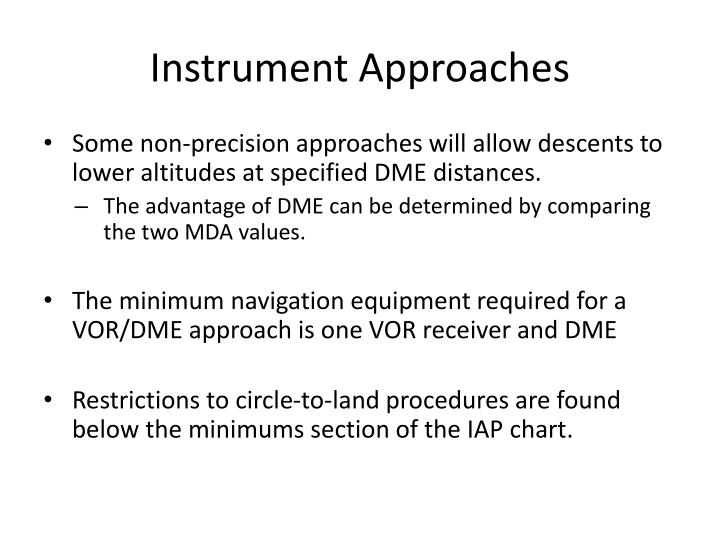 Instrument Approaches

• Some non-precision approaches will allow descents to lower altitudes at specified DME distances.
– The advantage of DME can be determined by comparing the two MDA values.

• The minimum navigation equipment required for a VOR/DME approach is one VOR receiver and DME

• Restrictions to circle-to-land procedures are found below the minimums section of the IAP chart.